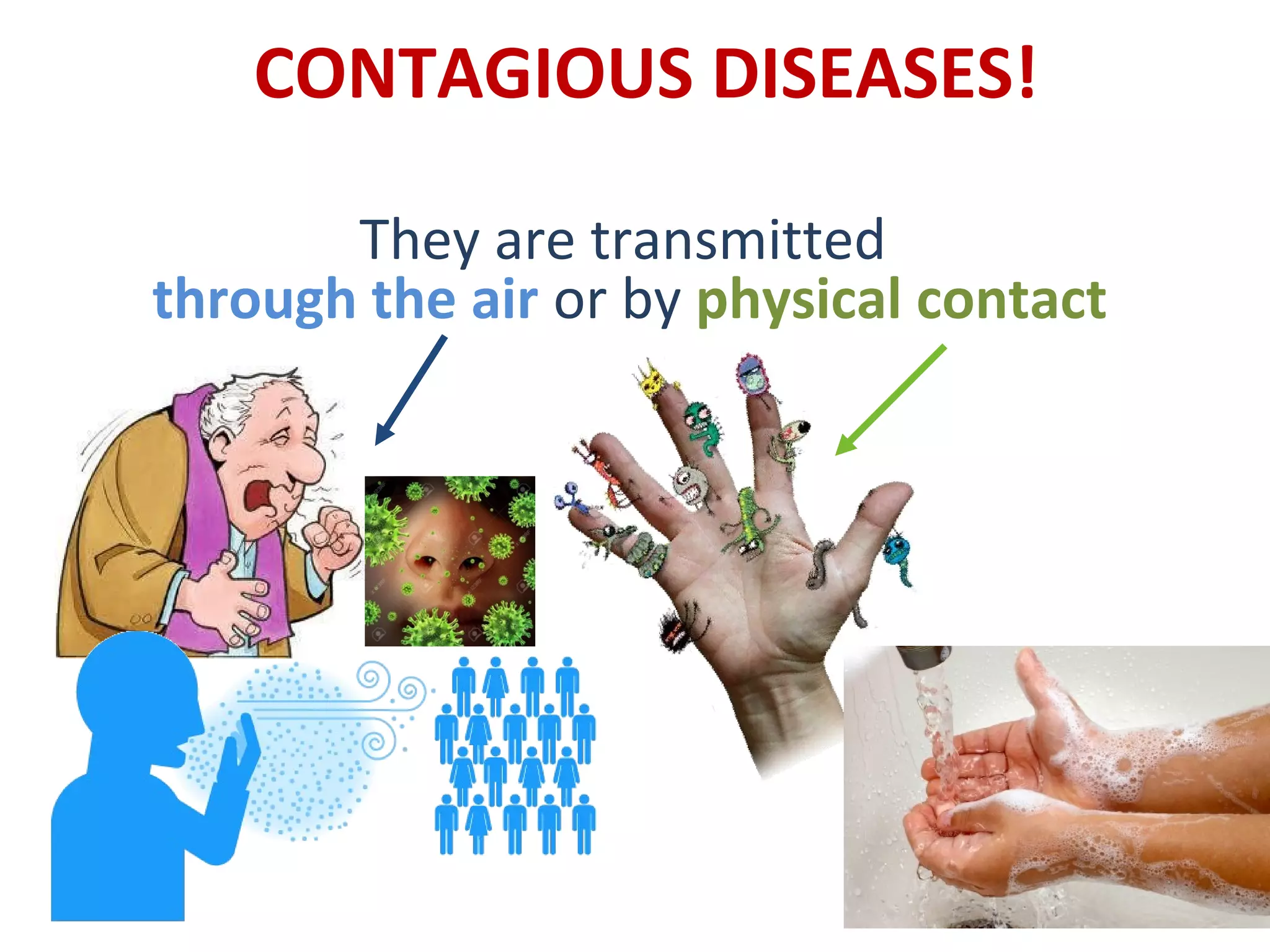 CONTAGIOUS DISEASES!

They are transmitted through the air or by physical contact